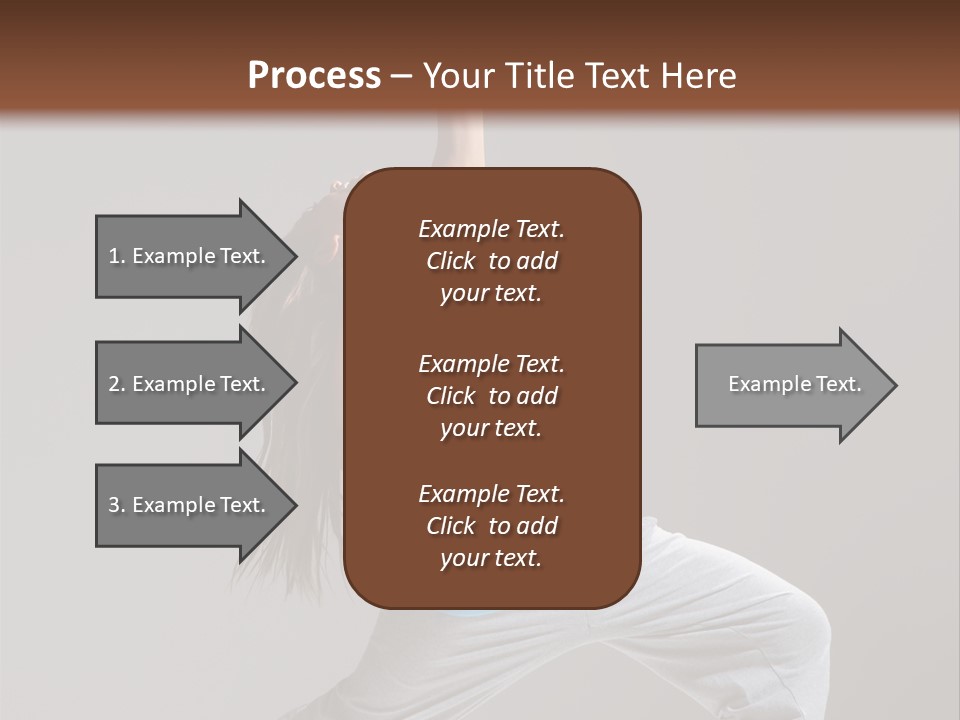 Process – Your Title Text Here

1. Example Text.

2. Example Text.

3. Example Text.

Example Text. Click to add your text.

Example Text. Click to add your text.

Example Text. Click to add your text.

Example Text.